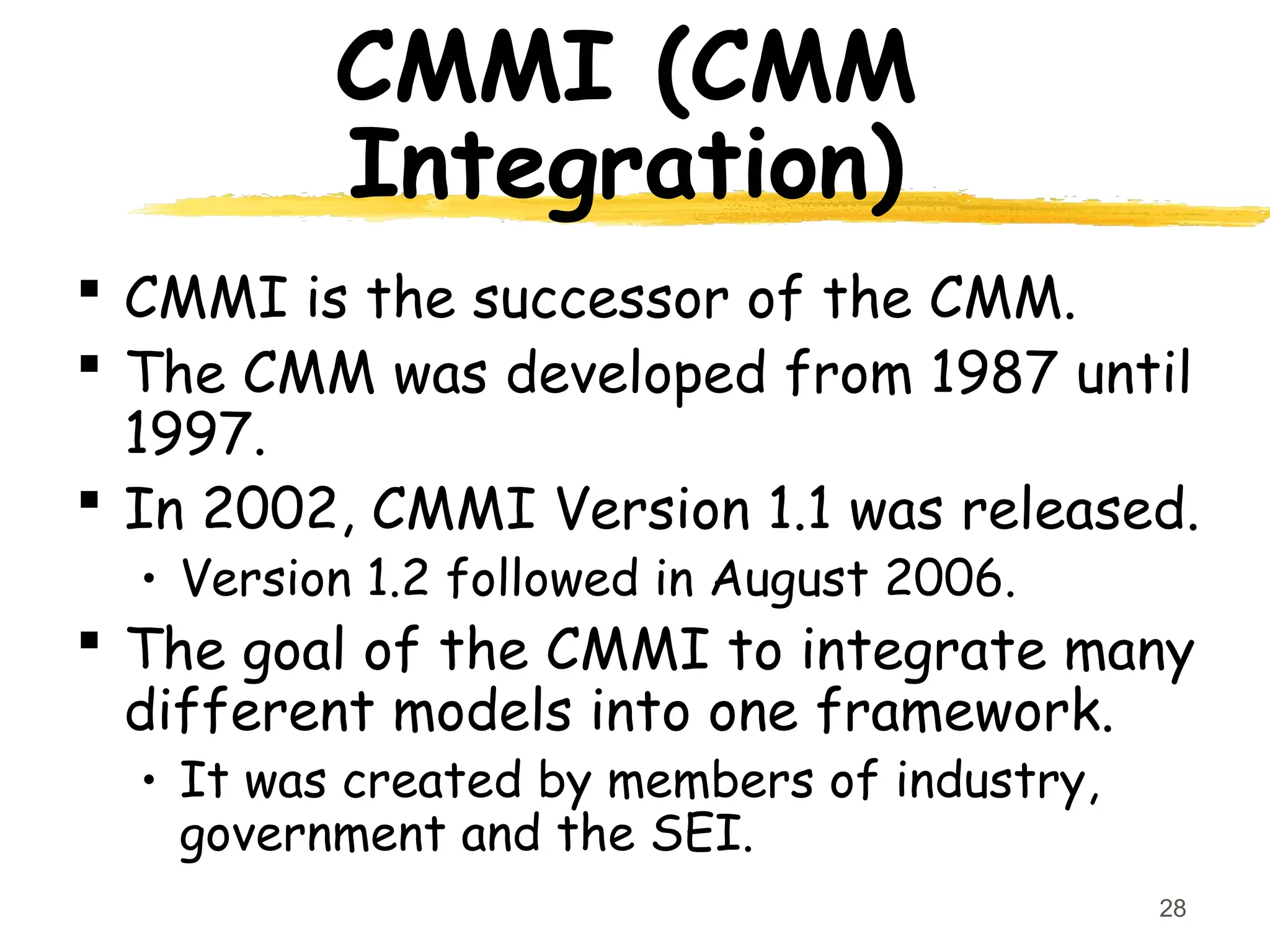 CMMI (CMM Integration)

▪ CMMI is the successor of the CMM.
▪ The CMM was developed from 1987 until 1997.
▪ In 2002, CMMI Version 1.1 was released.
• Version 1.2 followed in August 2006.
▪ The goal of the CMMI to integrate many different models into one framework.
• It was created by members of industry, government and the SEI.

28